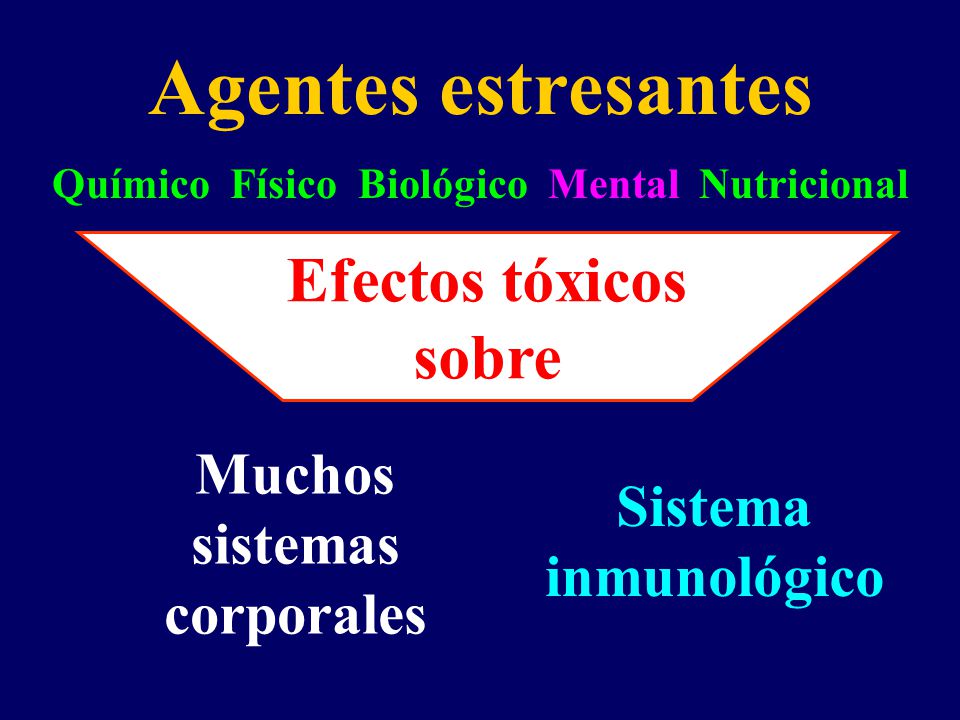 Agentes estresantes

Químico Físico Biológico Mental Nutricional

Efectos tóxicos sobre

Muchos sistemas corporales

Sistema inmunológico